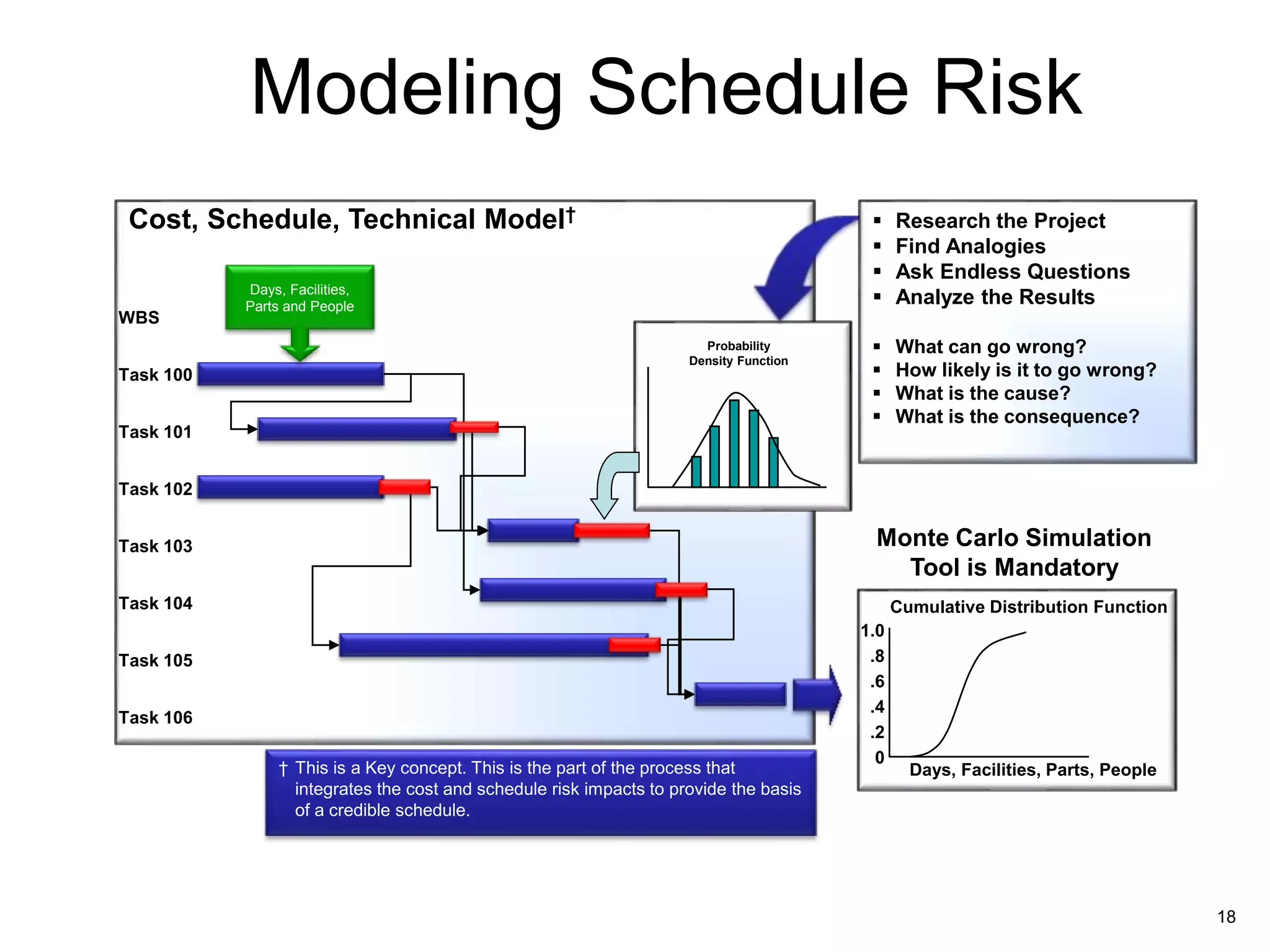 Modeling Schedule Risk

Cost, Schedule, Technical Model†

Days, Facilities, Parts and People

WBS

Task 100

Task 101

Task 102

Task 103

Task 104

Task 105

Task 106

Probability Density Function

▪ Research the Project
▪ Find Analogies
▪ Ask Endless Questions
▪ Analyze the Results

▪ What can go wrong?
▪ How likely is it to go wrong?
▪ What is the cause?
▪ What is the consequence?

Monte Carlo Simulation Tool is Mandatory

Cumulative Distribution Function

1.0
.8
.6
.4
.2
0

Days, Facilities, Parts, People

† This is a Key concept. This is the part of the process that integrates the cost and schedule risk impacts to provide the basis of a credible schedule.

18